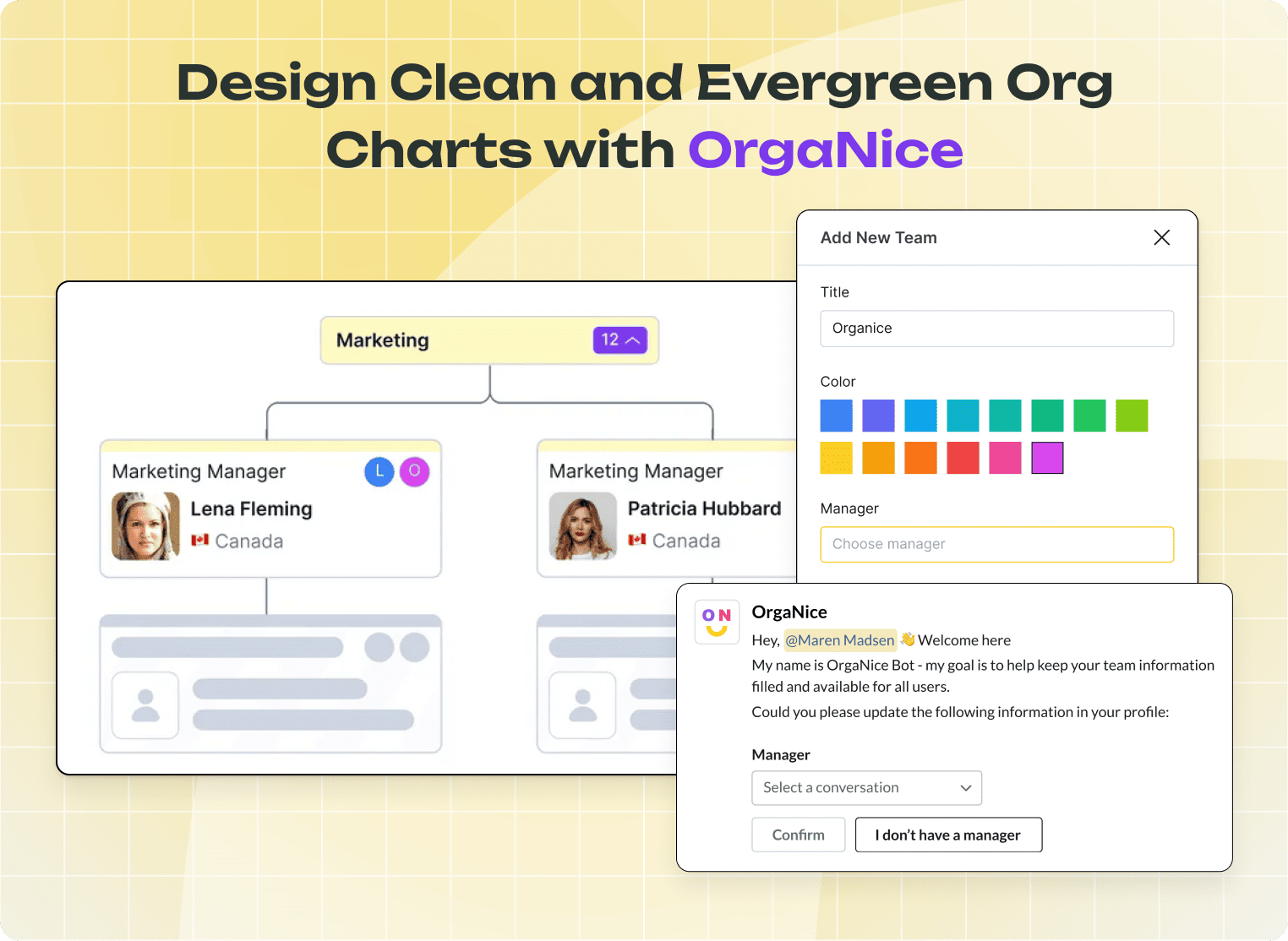 Design Clean and Evergreen Org Charts with OrgaNice

Marketing 12

Marketing Manager L O
Lena Fleming
Canada

Marketing Manager
Patricia Hubbard
Canada

Add New Team

Title

Organice

Color

Manager

Choose manager

ON

OrgaNice

Hey, @Maren Madsen 👋 Welcome here

My name is OrgaNice Bot - my goal is to help keep your team information filled and available for all users.

Could you please update the following information in your profile:

Manager

Select a conversation

Confirm

I don't have a manager